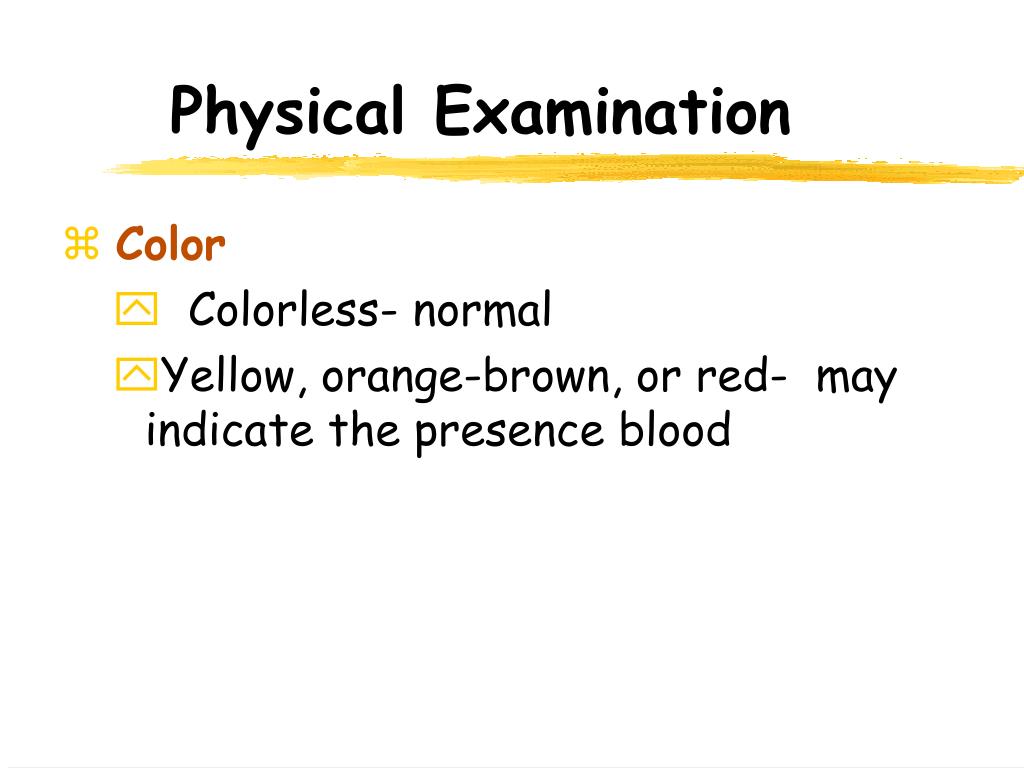 Physical Examination

Color

Colorless- normal

Yellow, orange-brown, or red- may indicate the presence blood